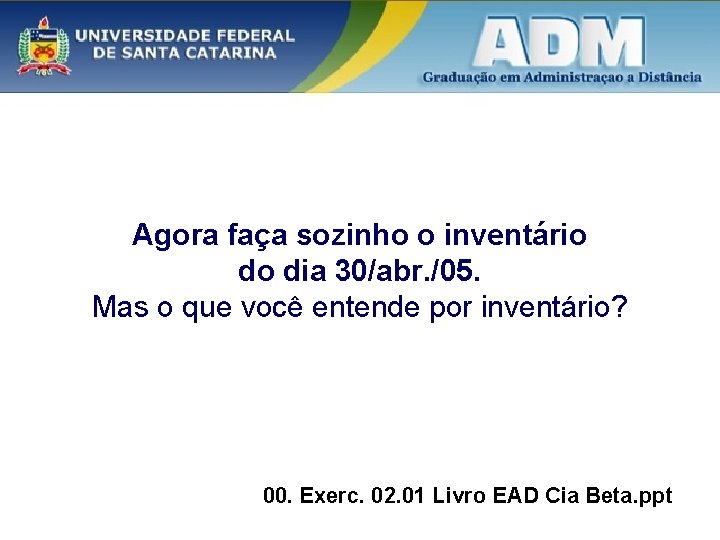 UNIVERSIDADE FEDERAL
DE SANTA CATARINA

ADM
Graduação em Administraçao a Distância

Agora faça sozinho o inventário
do dia 30/abr./05.
Mas o que você entende por inventário?

00. Exerc. 02.01 Livro EAD Cia Beta.ppt